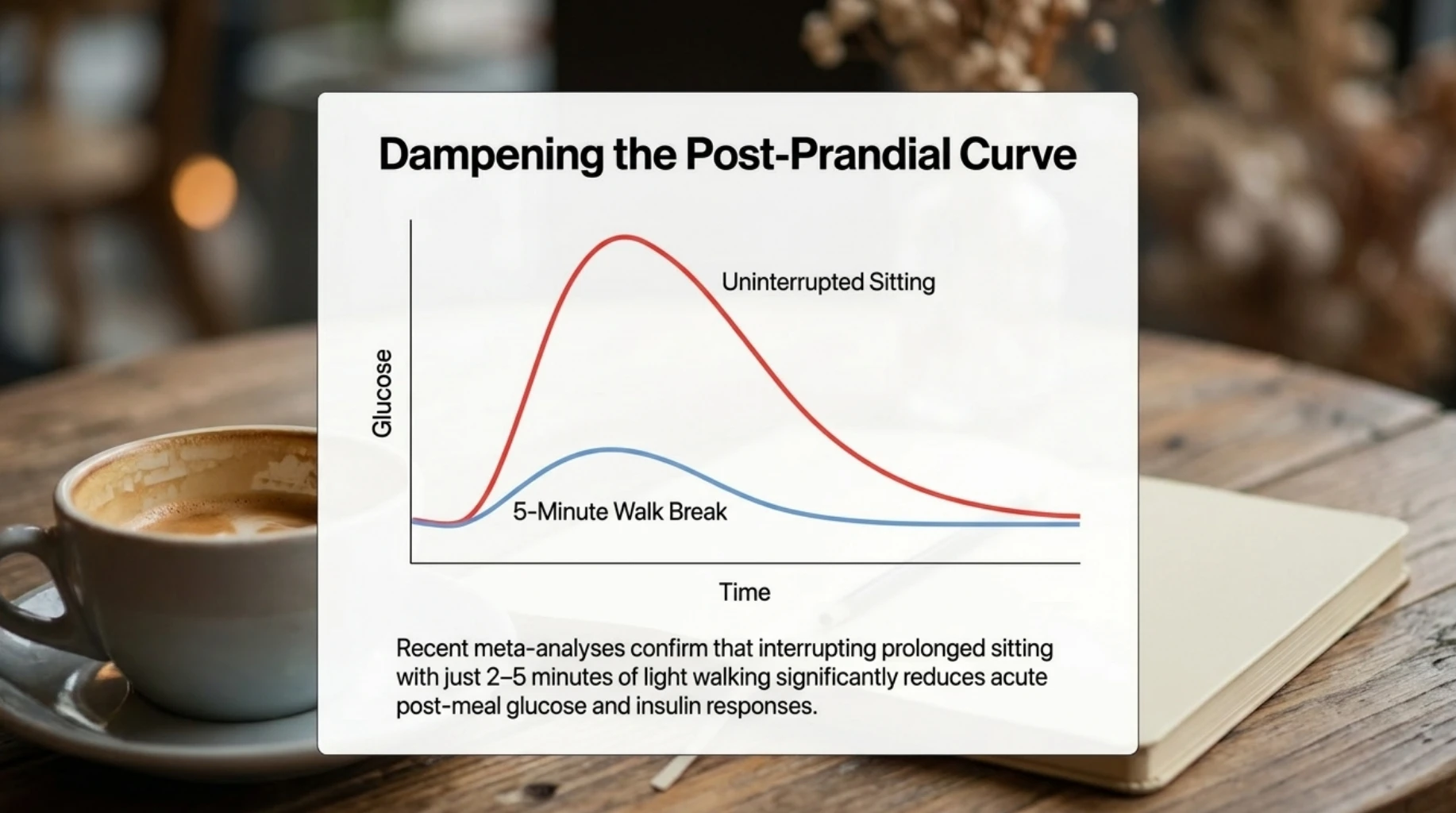 Dampening the Post-Prandial Curve

Glucose

Uninterrupted Sitting

5-Minute Walk Break

Time

Recent meta-analyses confirm that interrupting prolonged sitting with just 2–5 minutes of light walking significantly reduces acute post-meal glucose and insulin responses.